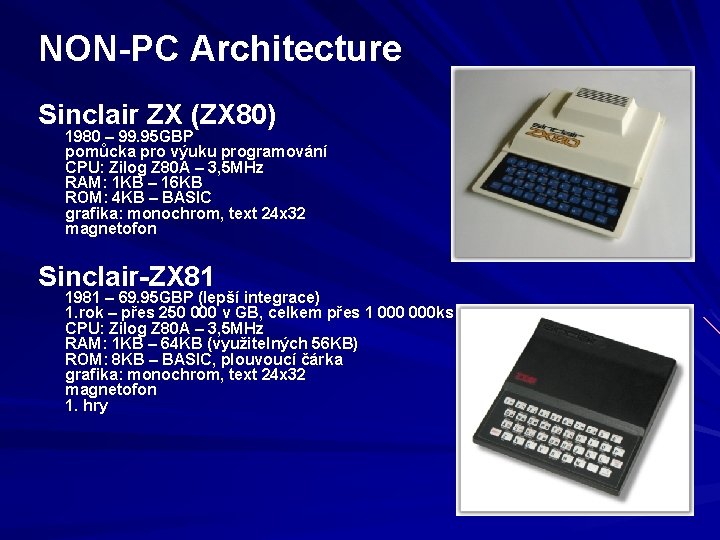 NON-PC Architecture

Sinclair ZX (ZX80)
1980 – 99.95GBP
pomůcka pro výuku programování
CPU: Zilog Z80A – 3,5MHz
RAM: 1KB – 16KB
ROM: 4KB – BASIC
grafika: monochrom, text 24x32
magnetofon

sinclair ZX80

Sinclair-ZX81
1981 – 69.95GBP (lepší integrace)
1.rok – přes 250 000 v GB, celkem přes 1 000 000ks
CPU: Zilog Z80A – 3,5MHz
RAM: 1KB – 64KB (využitelných 56KB)
ROM: 8KB – BASIC, plouvoucí čárka
grafika: monochrom, text 24x32
magnetofon
1. hry